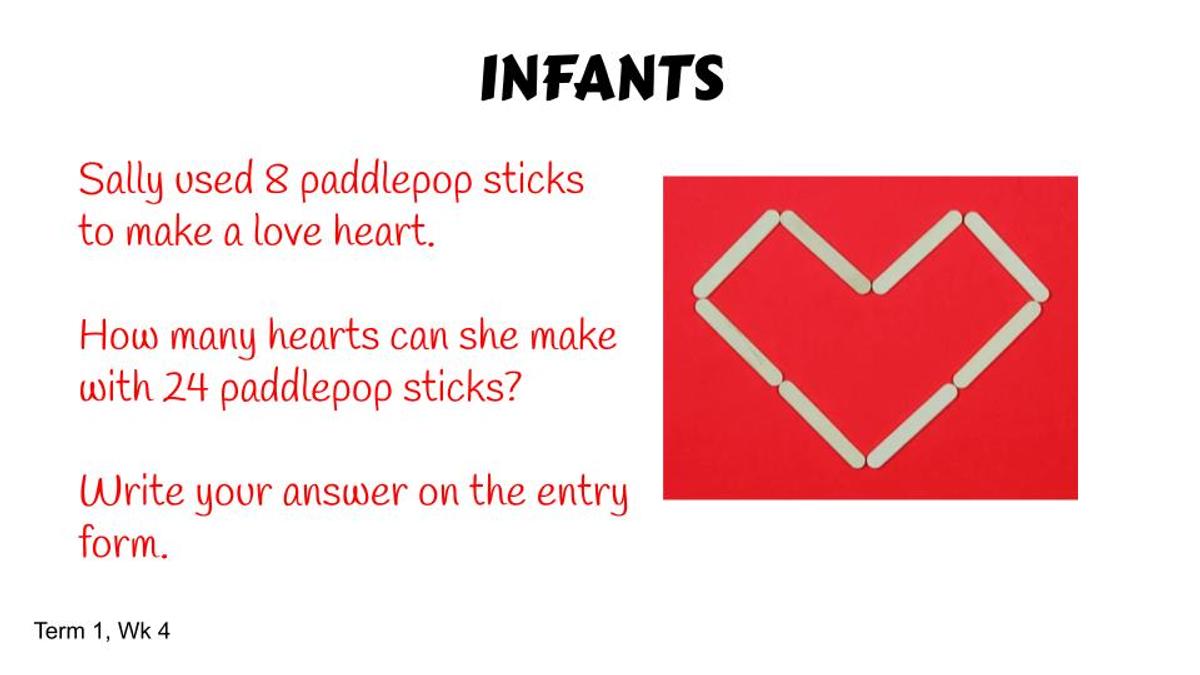 INFANTS

Sally used 8 paddlepop sticks to make a love heart.

How many hearts can she make with 24 paddlepop sticks?

Write your answer on the entry form.

Term 1, Wk 4